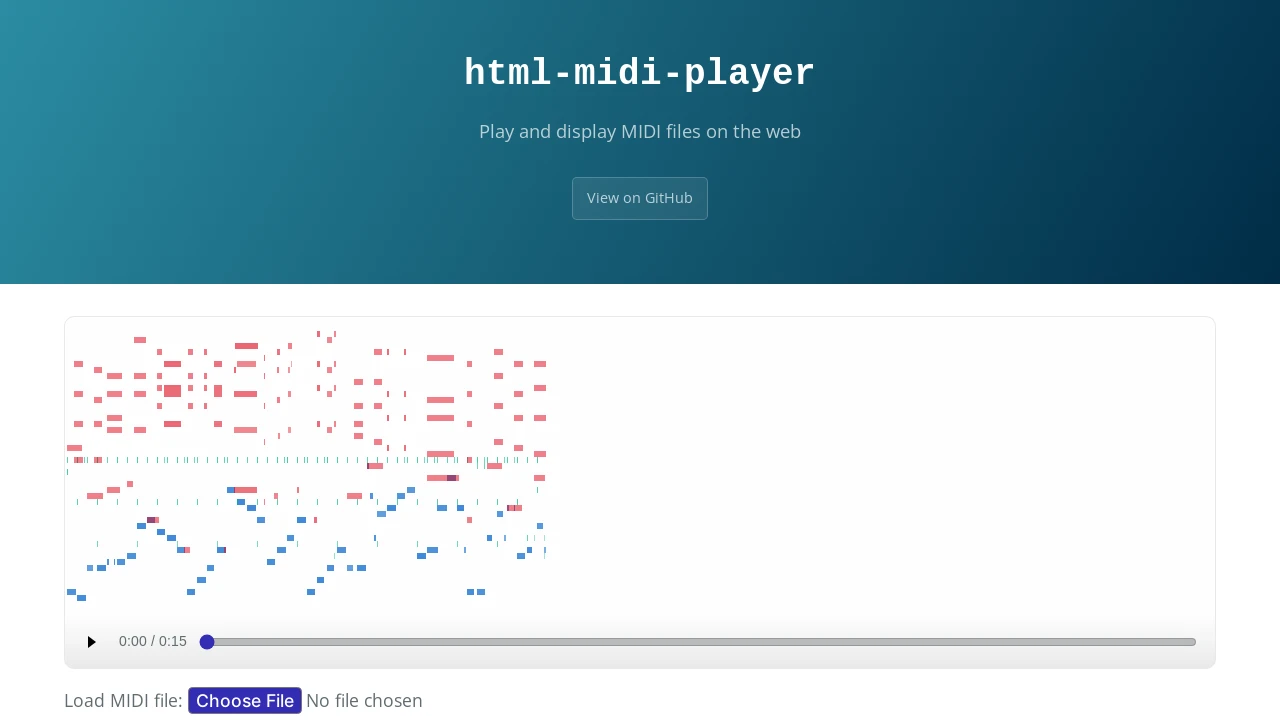 html-midi-player

Play and display MIDI files on the web

View on GitHub

0:00 / 0:15

Load MIDI file: Choose File No file chosen